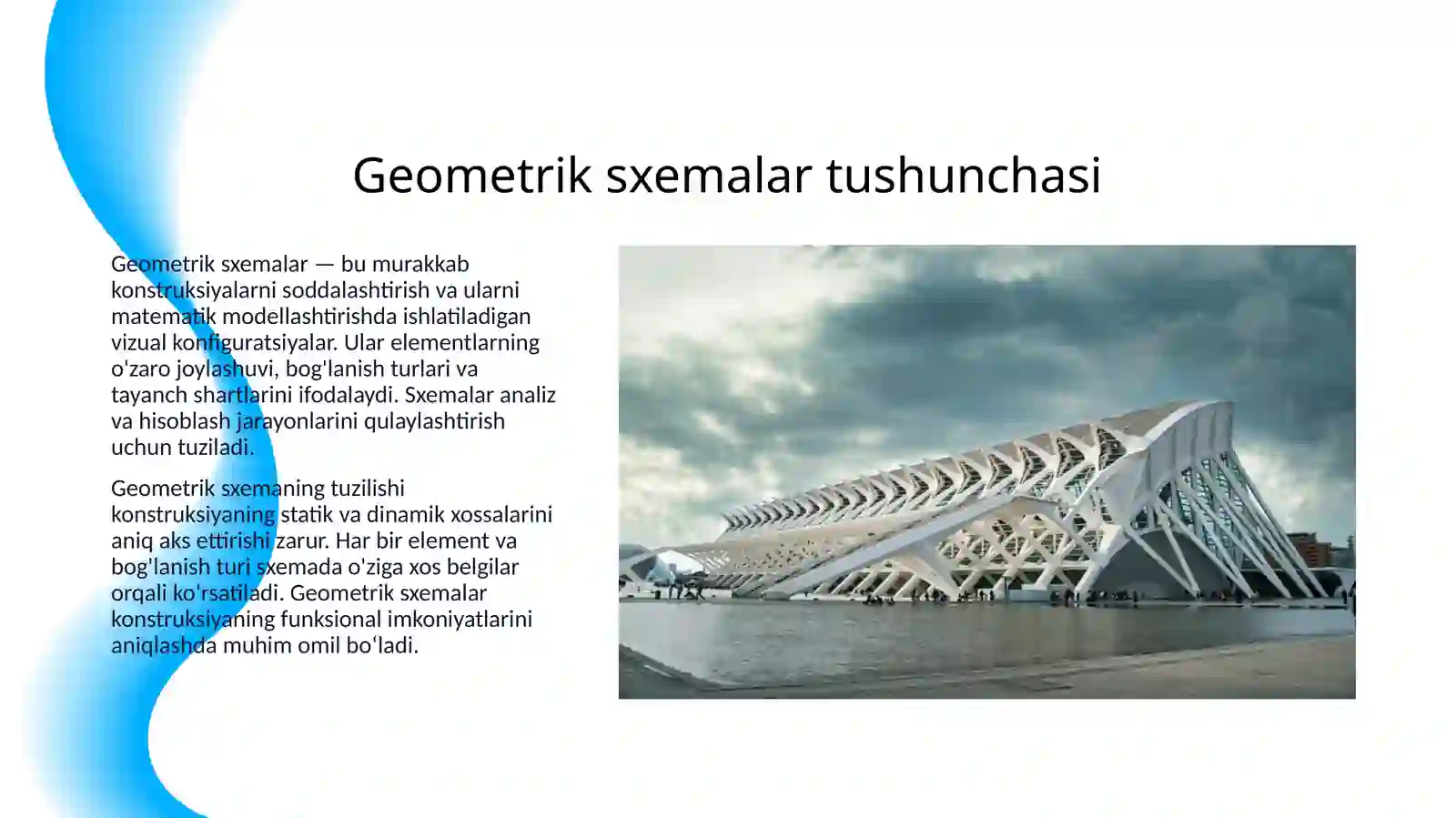 Geometrik sxemalar tushunchasi

Geometrik sxemalar — bu murakkab konstruksiyalarni soddalashtirish va ularni matematik modellashtirishda ishlatiladigan vizual konfiguratsiyalar. Ular elementlarning o'zaro joylashuvi, bog'lanish turlari va tayanch shartlarini ifodalaydi. Sxemalar analiz va hisoblash jarayonlarini qulaylashtirish uchun tuziladi.

Geometrik sxemaning tuzilishi konstruksiyaning statik va dinamik xossalarini aniq aks ettirishi zarur. Har bir element va bog'lanish turi sxemada o'ziga xos belgilar orqali ko'rsatiladi. Geometrik sxemalar konstruksiyaning funksional imkoniyatlarini aniqlashda muhim omil bo‘ladi.